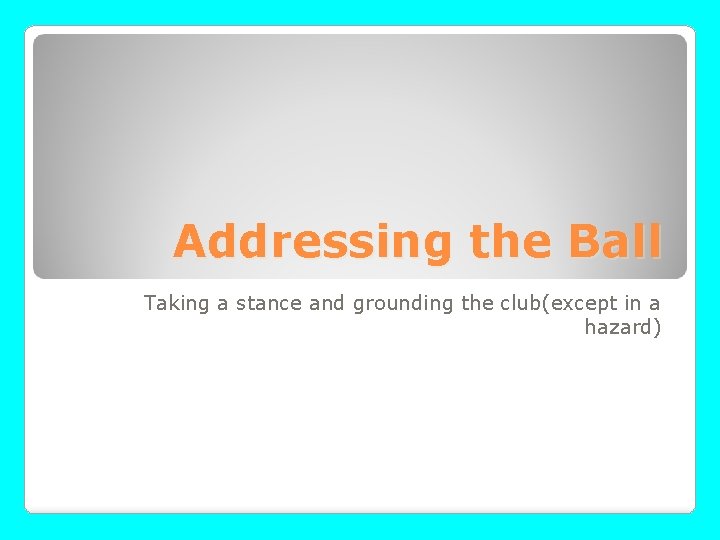 Addressing the Ball

Taking a stance and grounding the club(except in a hazard)